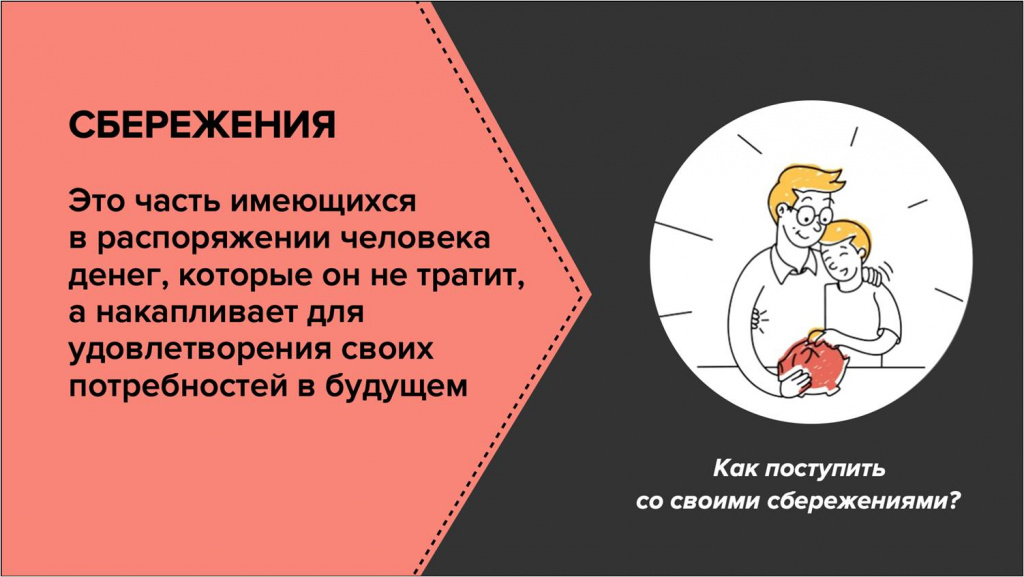 СБЕРЕЖЕНИЯ

Это часть имеющихся в распоряжении человека денег, которые он не тратит, а накапливает для удовлетворения своих потребностей в будущем

Как поступить со своими сбережениями?